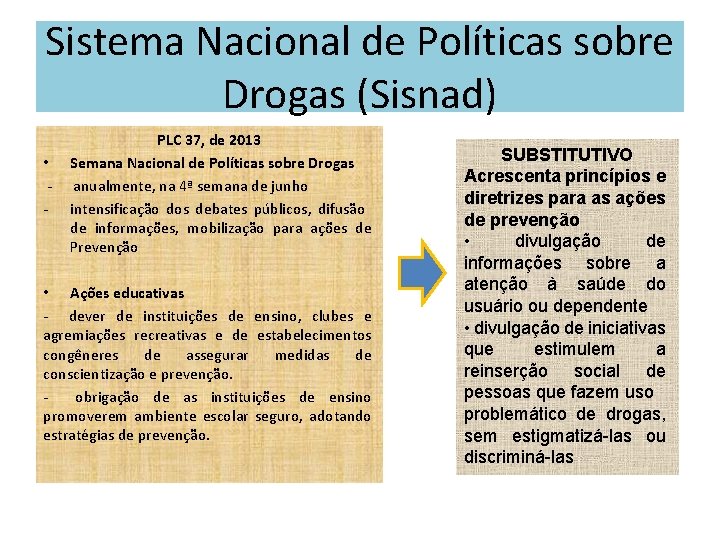 Sistema Nacional de Políticas sobre Drogas (Sisnad)

PLC 37, de 2013

• Semana Nacional de Políticas sobre Drogas
- anualmente, na 4ª semana de junho
- intensificação dos debates públicos, difusão de informações, mobilização para ações de Prevenção

• Ações educativas
- dever de instituições de ensino, clubes e agremiações recreativas e de estabelecimentos congêneres de assegurar medidas de conscientização e prevenção.
- obrigação de as instituições de ensino promoverem ambiente escolar seguro, adotando estratégias de prevenção.

SUBSTITUTIVO
Acrescenta princípios e diretrizes para as ações de prevenção
• divulgação de informações sobre a atenção à saúde do usuário ou dependente
• divulgação de iniciativas que estimulem a reinserção social de pessoas que fazem uso problemático de drogas, sem estigmatizá-las ou discriminá-las